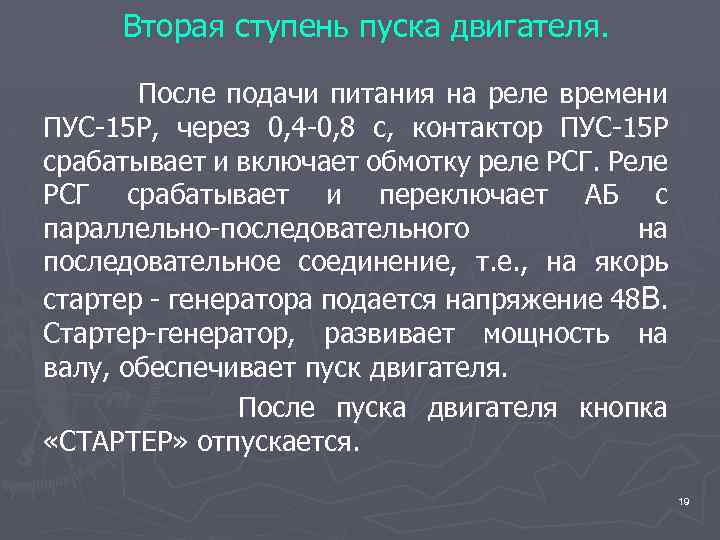 Вторая ступень пуска двигателя.

После подачи питания на реле времени ПУС-15Р, через 0,4-0,8 с, контактор ПУС-15Р срабатывает и включает обмотку реле РСГ. Реле РСГ срабатывает и переключает АБ с параллельно-последовательного на последовательное соединение, т.е., на якорь стартер - генератора подается напряжение 48В. Стартер-генератор, развивает мощность на валу, обеспечивает пуск двигателя.

После пуска двигателя кнопка «СТАРТЕР» отпускается.

19